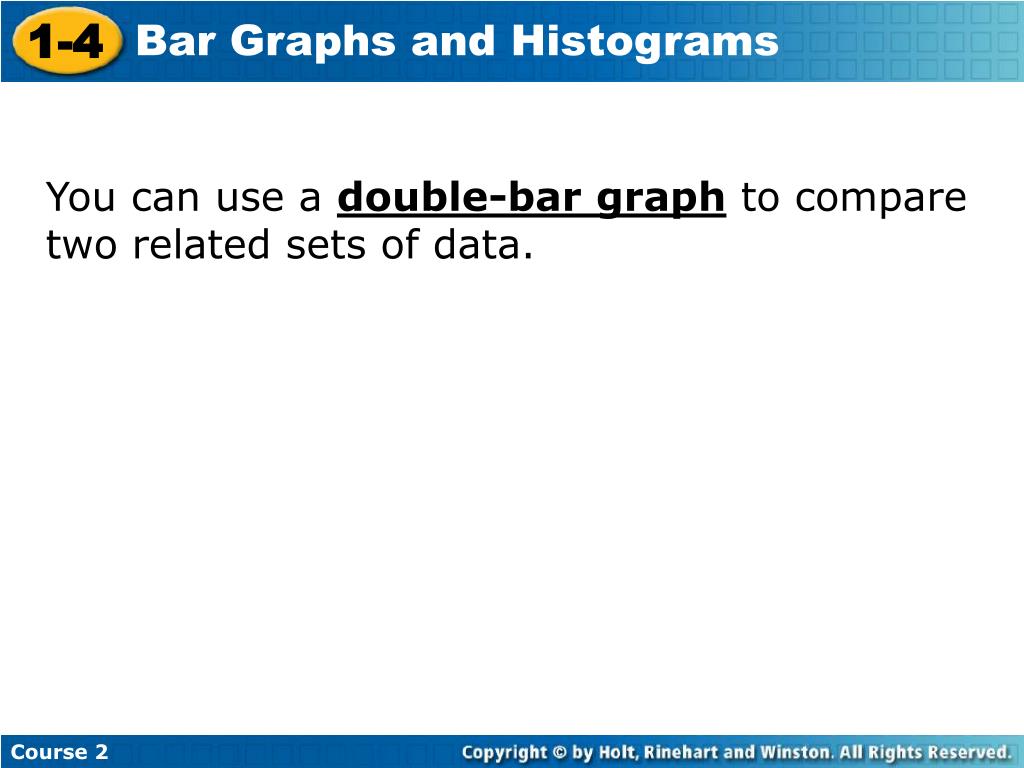 1-4 Bar Graphs and Histograms

You can use a double-bar graph to compare two related sets of data.

Course 2

Copyright © by Holt, Rinehart and Winston. All Rights Reserved.